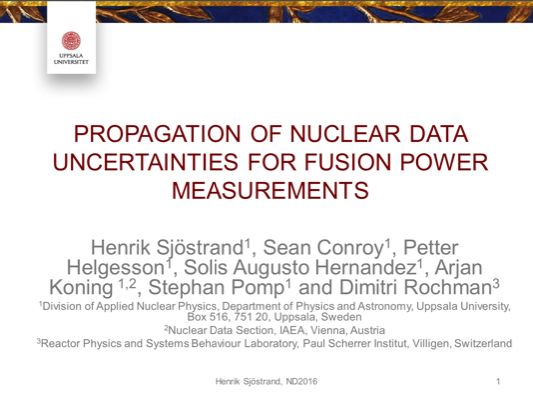 UPPSALA UNIVERSITET

PROPAGATION OF NUCLEAR DATA UNCERTAINTIES FOR FUSION POWER MEASUREMENTS

Henrik Sjöstrand$^1$, Sean Conroy$^1$, Petter Helgesson$^1$, Solis Augusto Hernandez$^1$, Arjan Koning $^{1,2}$, Stephan Pomp$^1$ and Dimitri Rochman$^3$

$^1$Division of Applied Nuclear Physics, Department of Physics and Astronomy, Uppsala University, Box 516, 751 20, Uppsala, Sweden

$^2$Nuclear Data Section, IAEA, Vienna, Austria

$^3$Reactor Physics and Systems Behaviour Laboratory, Paul Scherrer Institut, Villigen, Switzerland

Henrik Sjöstrand, ND2016

1